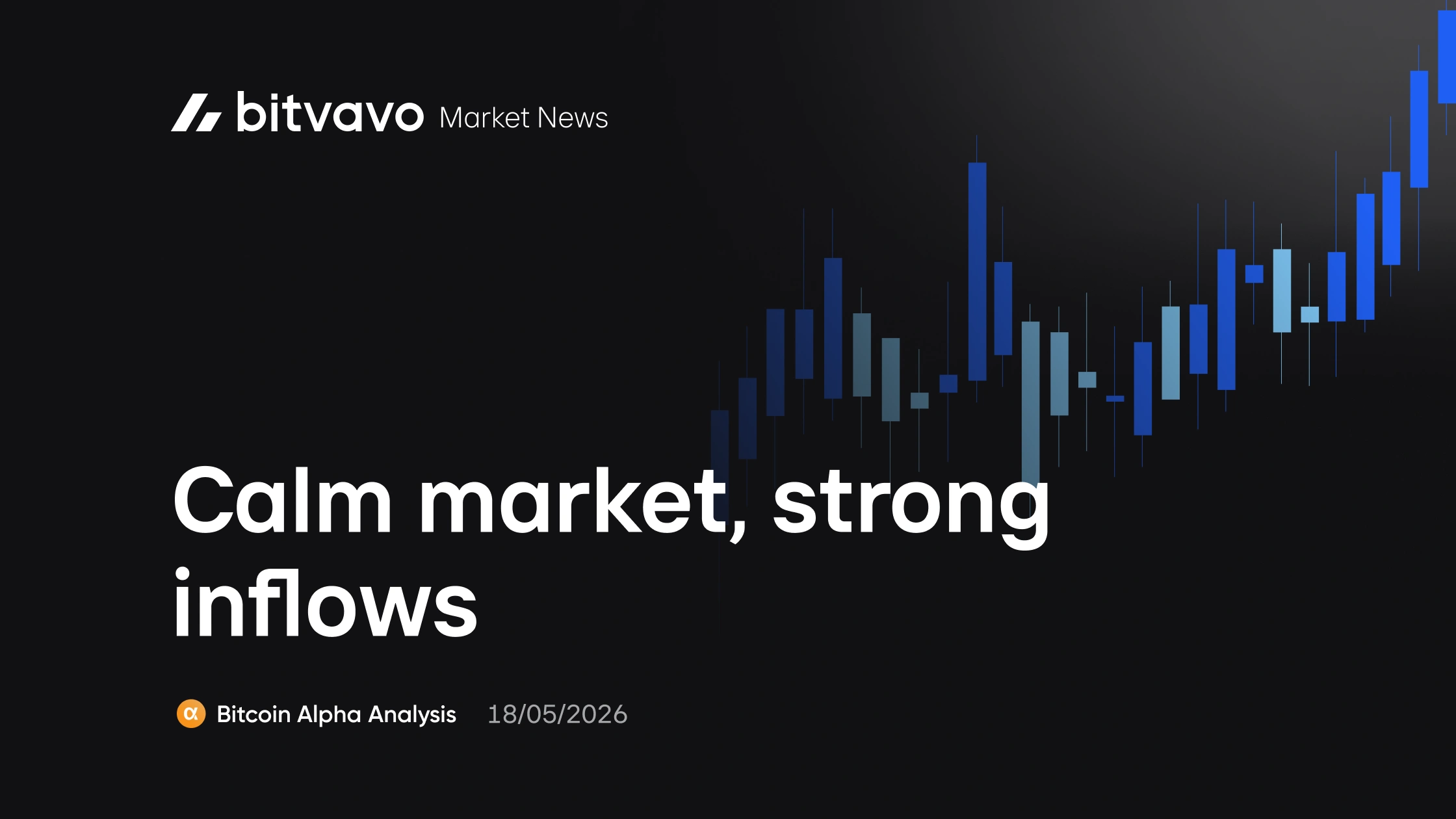 bitvavo Market News

Calm market, strong inflows

α Bitcoin Alpha Analysis 18/05/2026